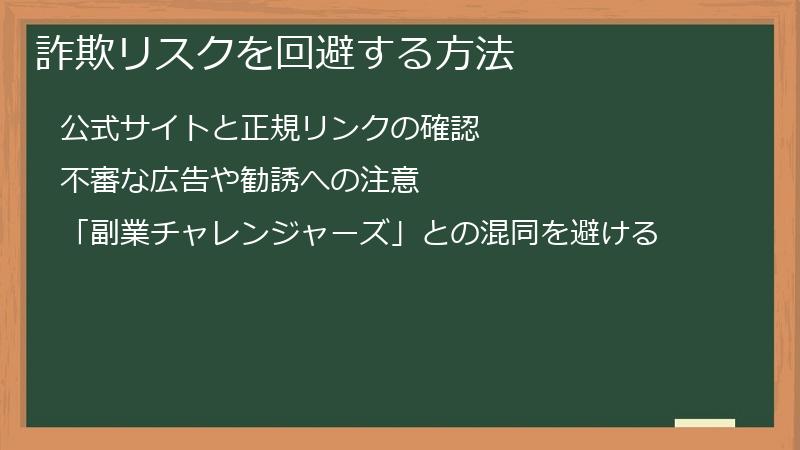 詐欺リスクを回避する方法

公式サイトと正規リンクの確認

不審な広告や勧誘への注意

「副業チャレンジャーズ」との混同を避ける